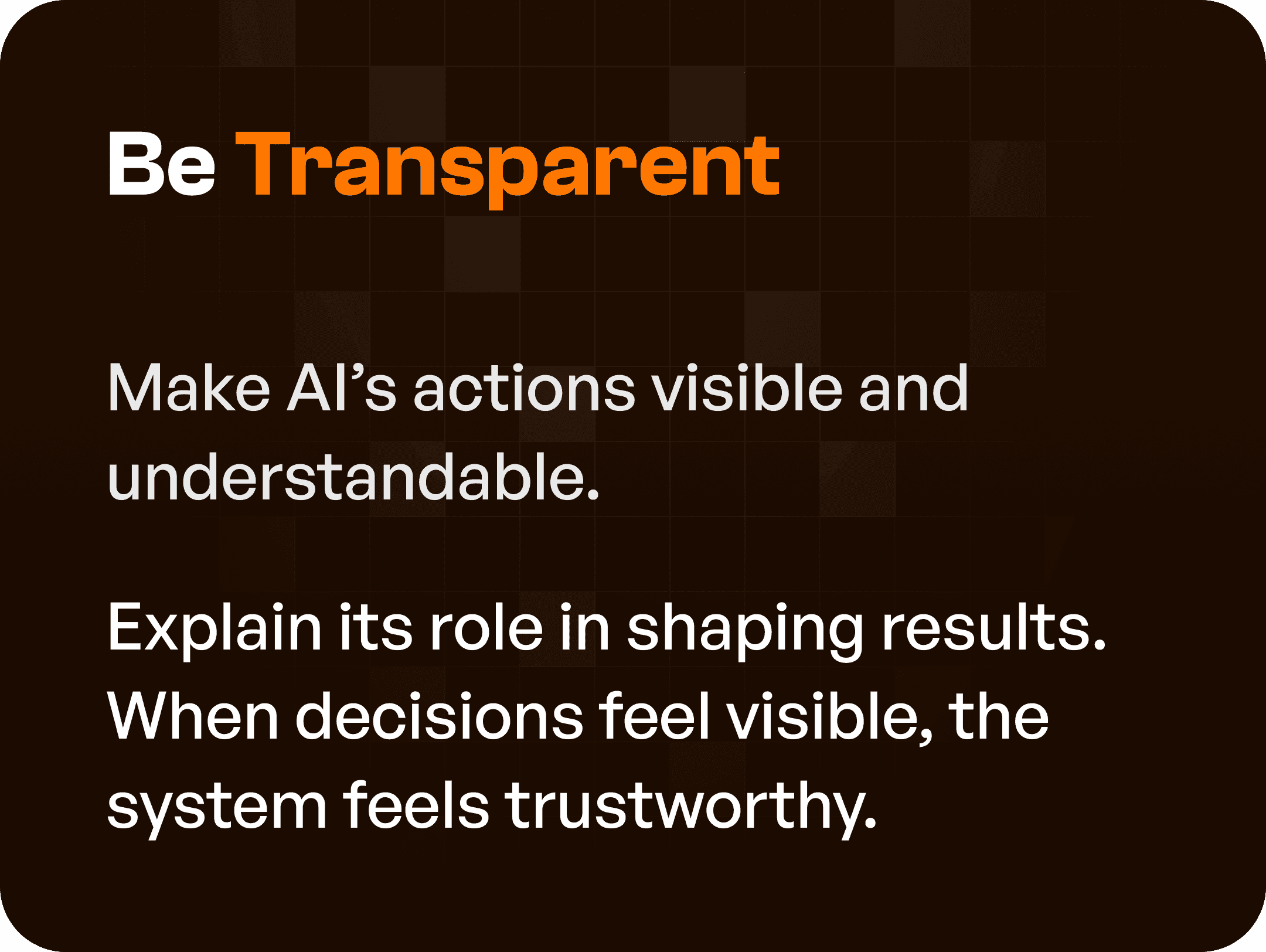 Be Transparent

Make AI’s actions visible and understandable.

Explain its role in shaping results. When decisions feel visible, the system feels trustworthy.